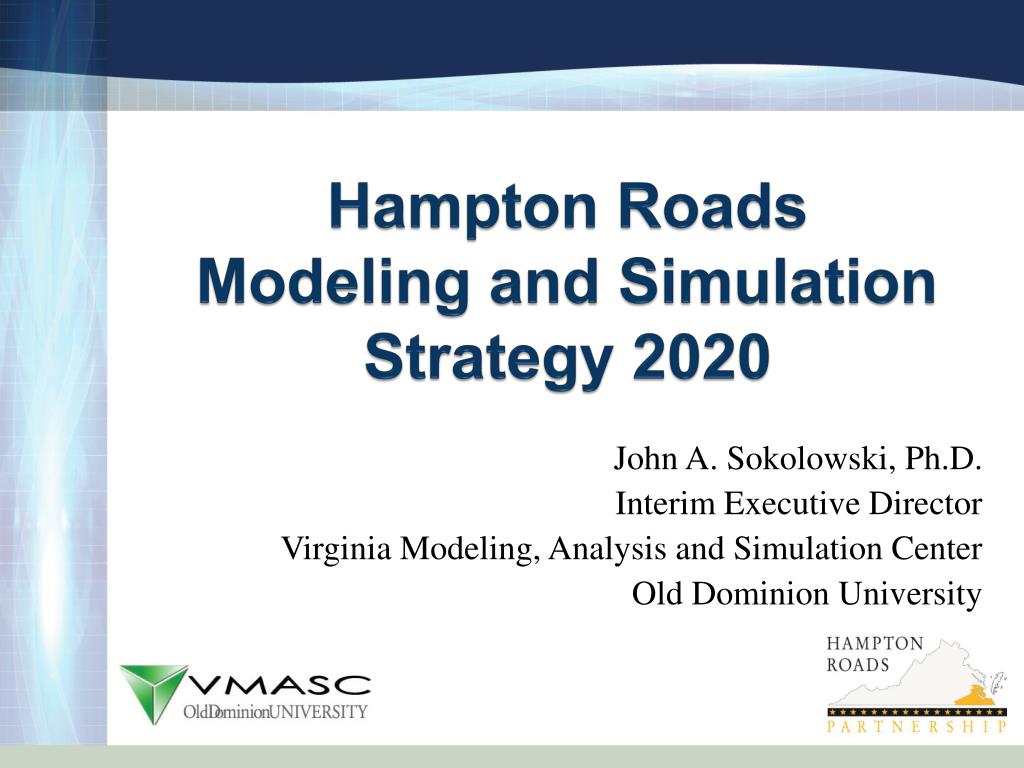 Hampton Roads Modeling and Simulation Strategy 2020

John A. Sokolowski, Ph.D.
Interim Executive Director
Virginia Modeling, Analysis and Simulation Center
Old Dominion University

VMASC
OldDominionUNIVERSITY

HAMPTON ROADS
PARTNERSHIP